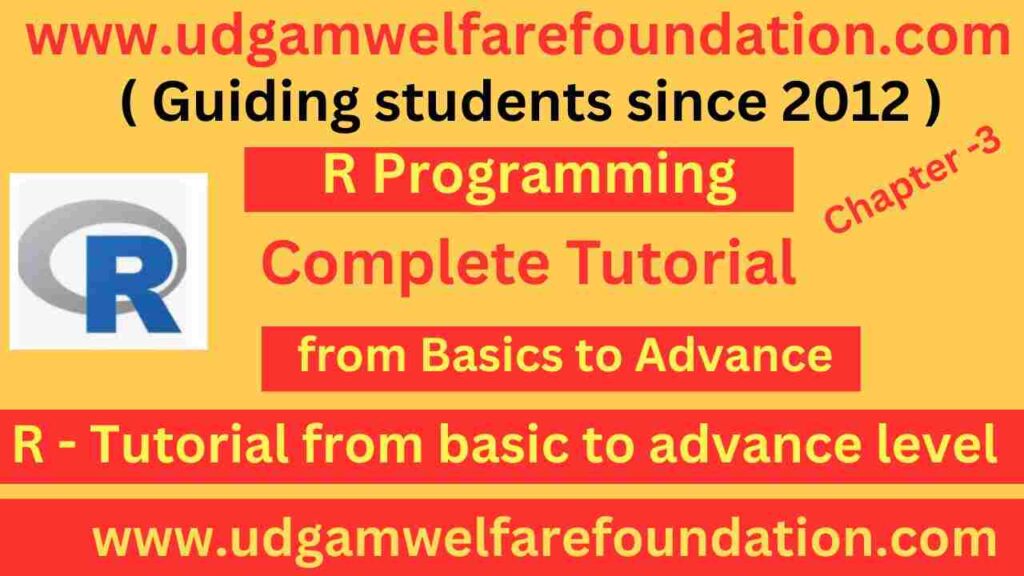 www.udgamwelfarefoundation.com
( Guiding students since 2012 )

R Programming

Chapter -3

R

Complete Tutorial

from Basics to Advance

R - Tutorial from basic to advance level

www.udgamwelfarefoundation.com